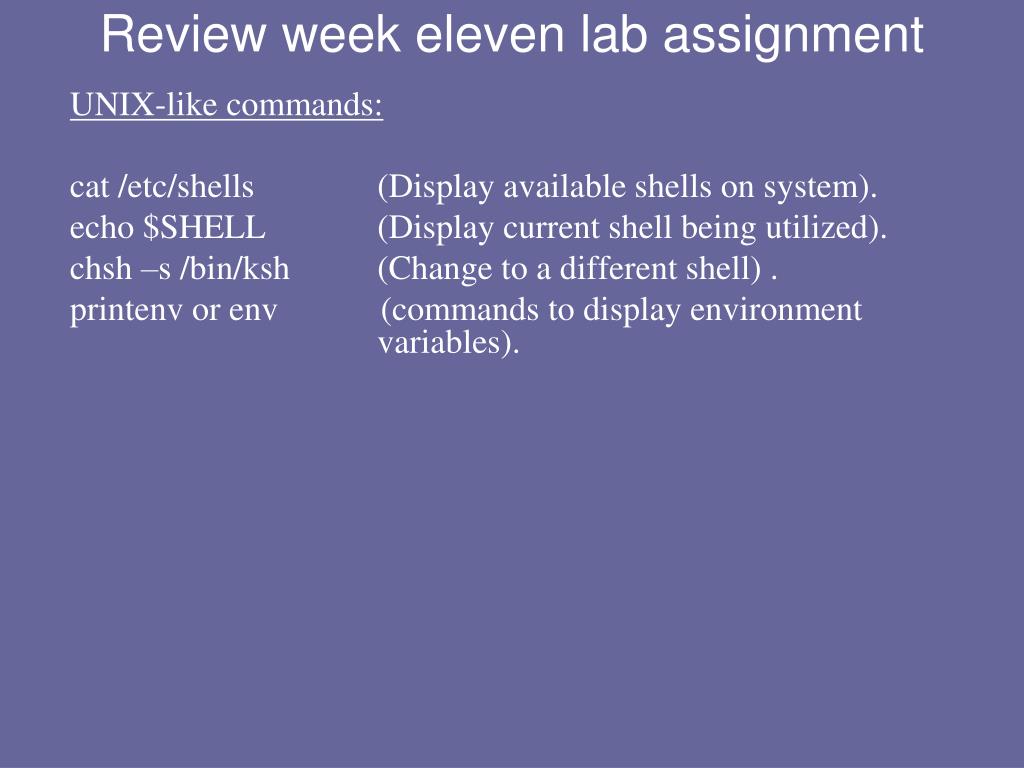 Review week eleven lab assignment

UNIX-like commands:

cat /etc/shells (Display available shells on system).
echo \$SHELL (Display current shell being utilized).
chsh –s /bin/ksh (Change to a different shell) .
printenv or env (commands to display environment variables).